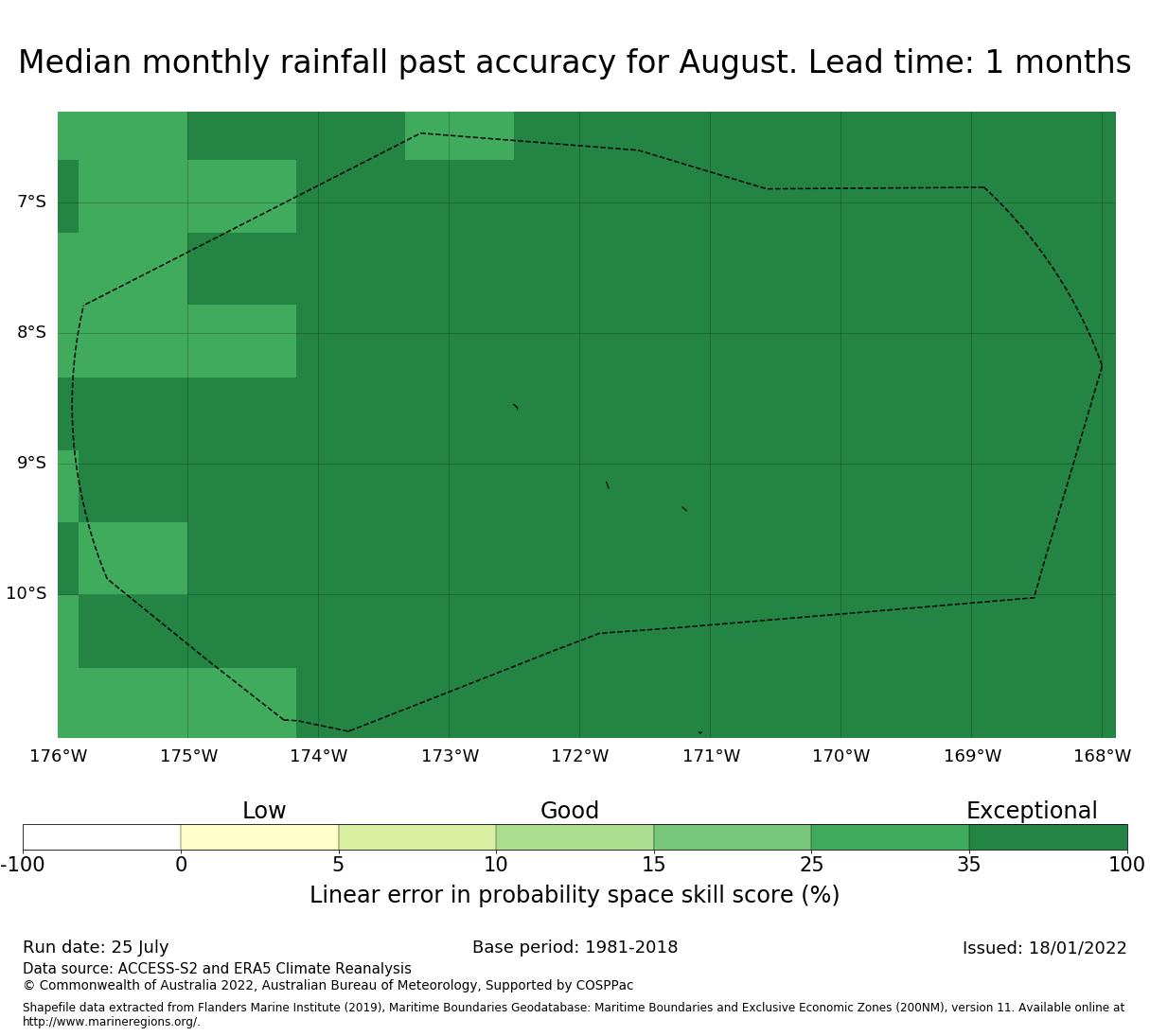 Median monthly rainfall past accuracy for August. Lead time: 1 months

7°S
8°S
9°S
10°S

176°W 175°W 174°W 173°W 172°W 171°W 170°W 169°W 168°W

Low
Good
Exceptional

-100 0 5 10 15 25 35 100

Linear error in probability space skill score (%)

Run date: 25 July
Base period: 1981-2018
Issued: 18/01/2022
Data source: ACCESS-S2 and ERA5 Climate Reanalysis
© Commonwealth of Australia 2022, Australian Bureau of Meteorology, Supported by COSPPac

Shapefile data extracted from Flanders Marine Institute (2019), Maritime Boundaries Geodatabase: Maritime Boundaries and Exclusive Economic Zones (200NM), version 11. Available online at http://www.marineregions.org/.